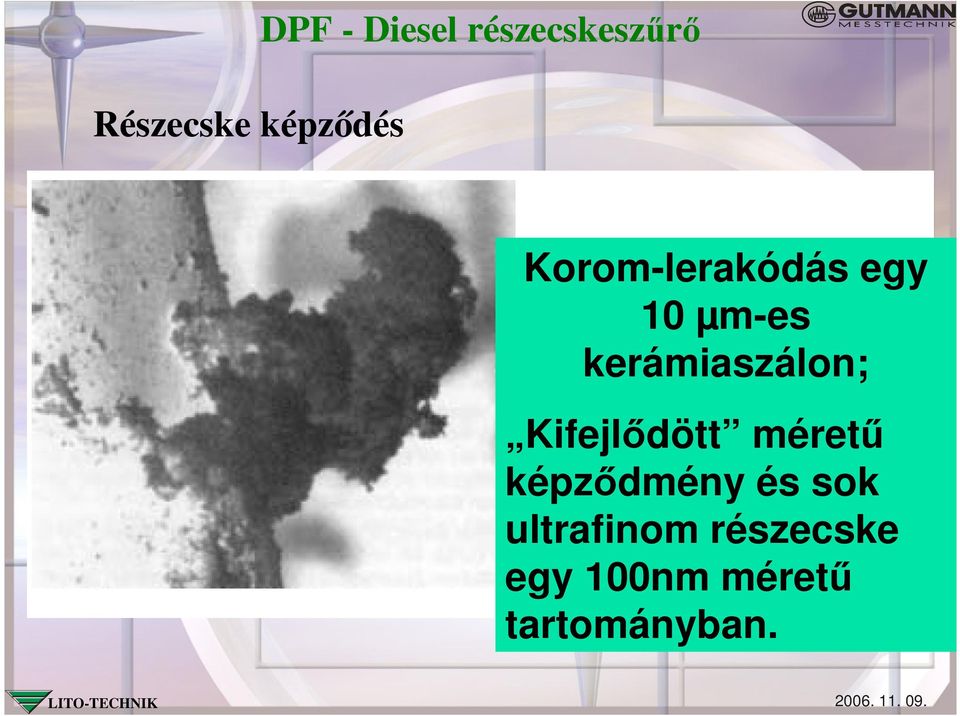 DPF - Diesel részecskeszűrő

GUTMANN MESSTECHNIK

Részecske képződés

Korom-lerakódás egy 10 µm-es kerámiaszálon;

„Kifejlődött” méretű képződmény és sok ultrafinom részecske egy 100nm méretű tartományban.

LITO-TECHNIK

2006. 11. 09.